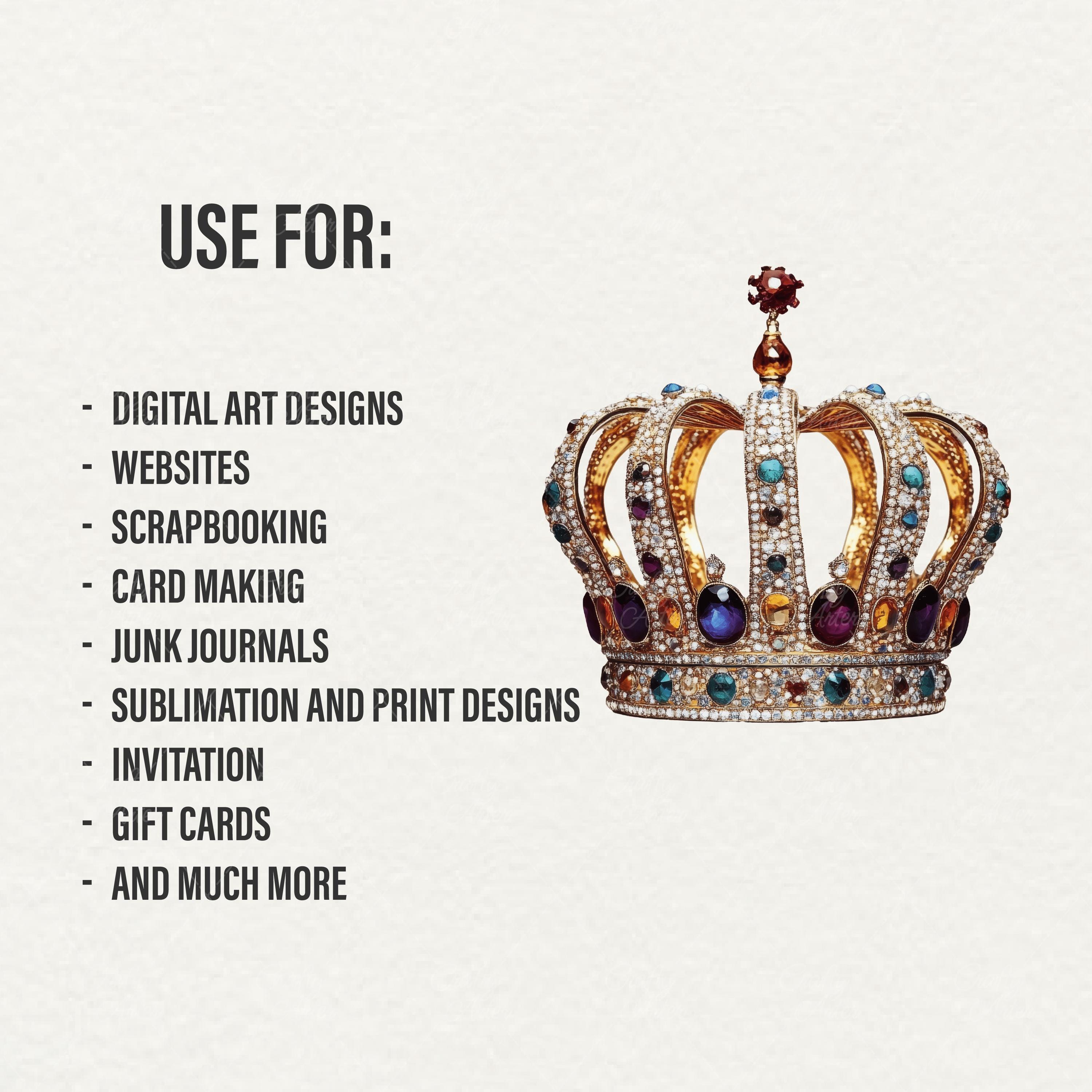 USE FOR:

- DIGITAL ART DESIGNS
- WEBSITES
- SCRAPBOOKING
- CARD MAKING
- JUNK JOURNALS
- SUBLIMATION AND PRINT DESIGNS
- INVITATION
- GIFT CARDS
- AND MUCH MORE